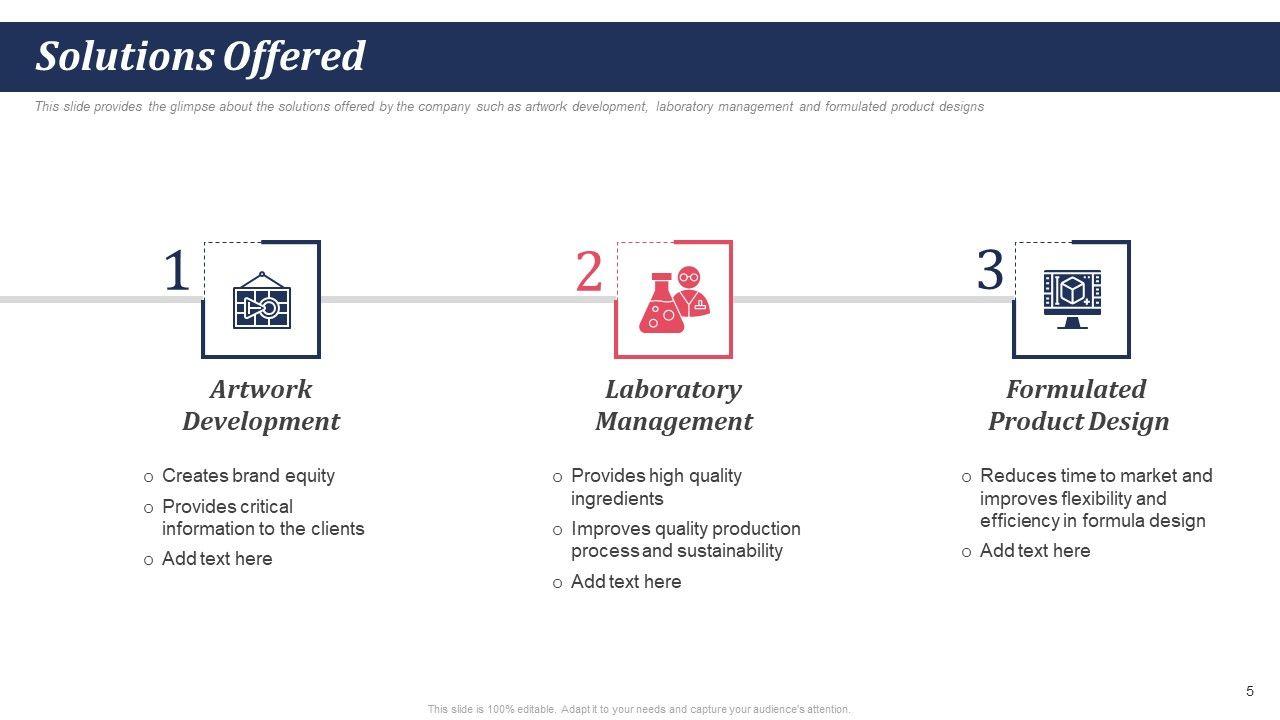 Solutions Offered

This slide provides the glimpse about the solutions offered by the company such as artwork development, laboratory management and formulated product designs

1

Artwork Development

o Creates brand equity
o Provides critical information to the clients
o Add text here

2

Laboratory Management

o Provides high quality ingredients
o Improves quality production process and sustainability
o Add text here

3

Formulated Product Design

o Reduces time to market and improves flexibility and efficiency in formula design
o Add text here

5

This slide is 100% editable. Adapt it to your needs and capture your audience's attention.